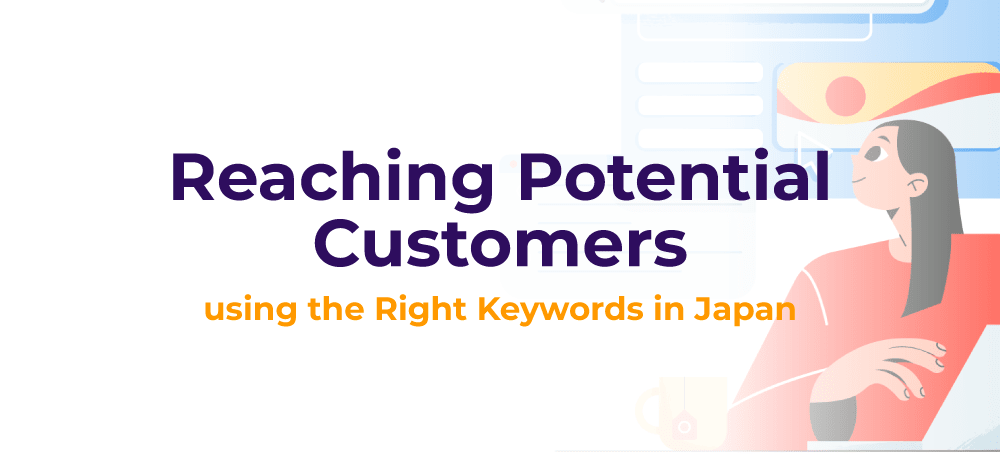 Reaching Potential Customers

using the Right Keywords in Japan